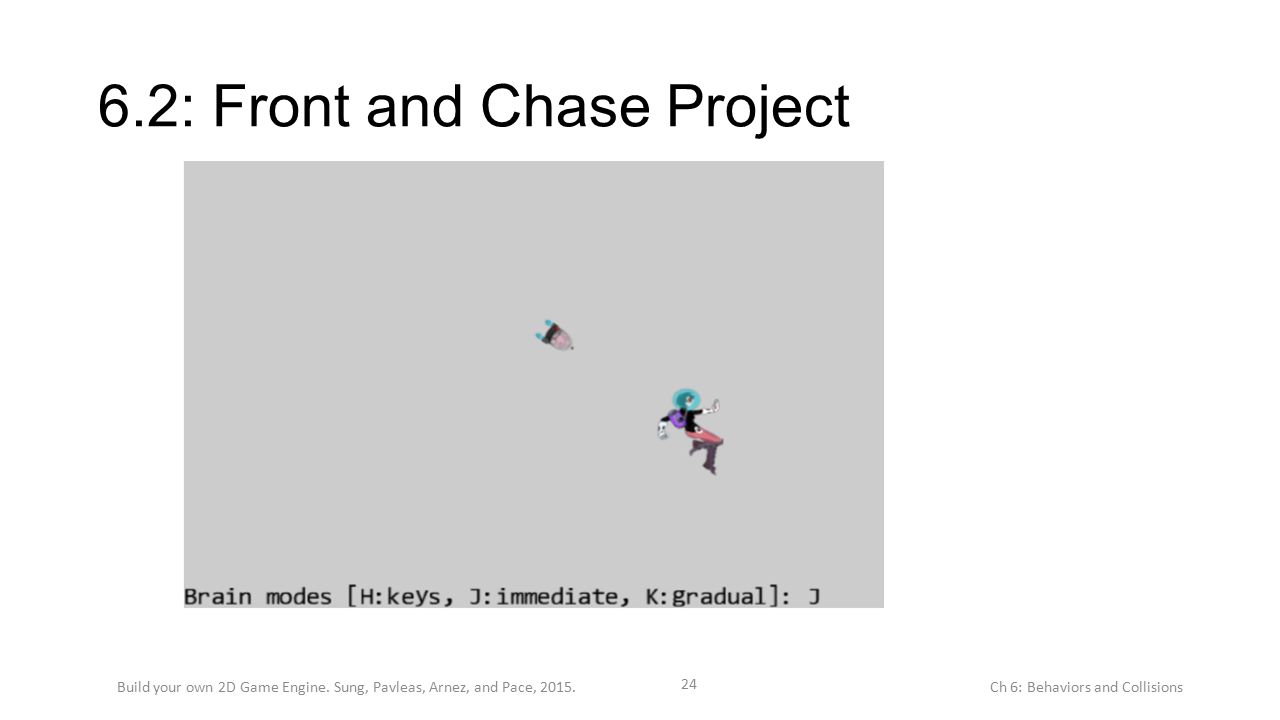 6.2: Front and Chase Project

Brain modes [H:keys, J:immediate, K:gradual]: J

Build your own 2D Game Engine. Sung, Pavleas, Arnez, and Pace, 2015.

24

Ch 6: Behaviors and Collisions